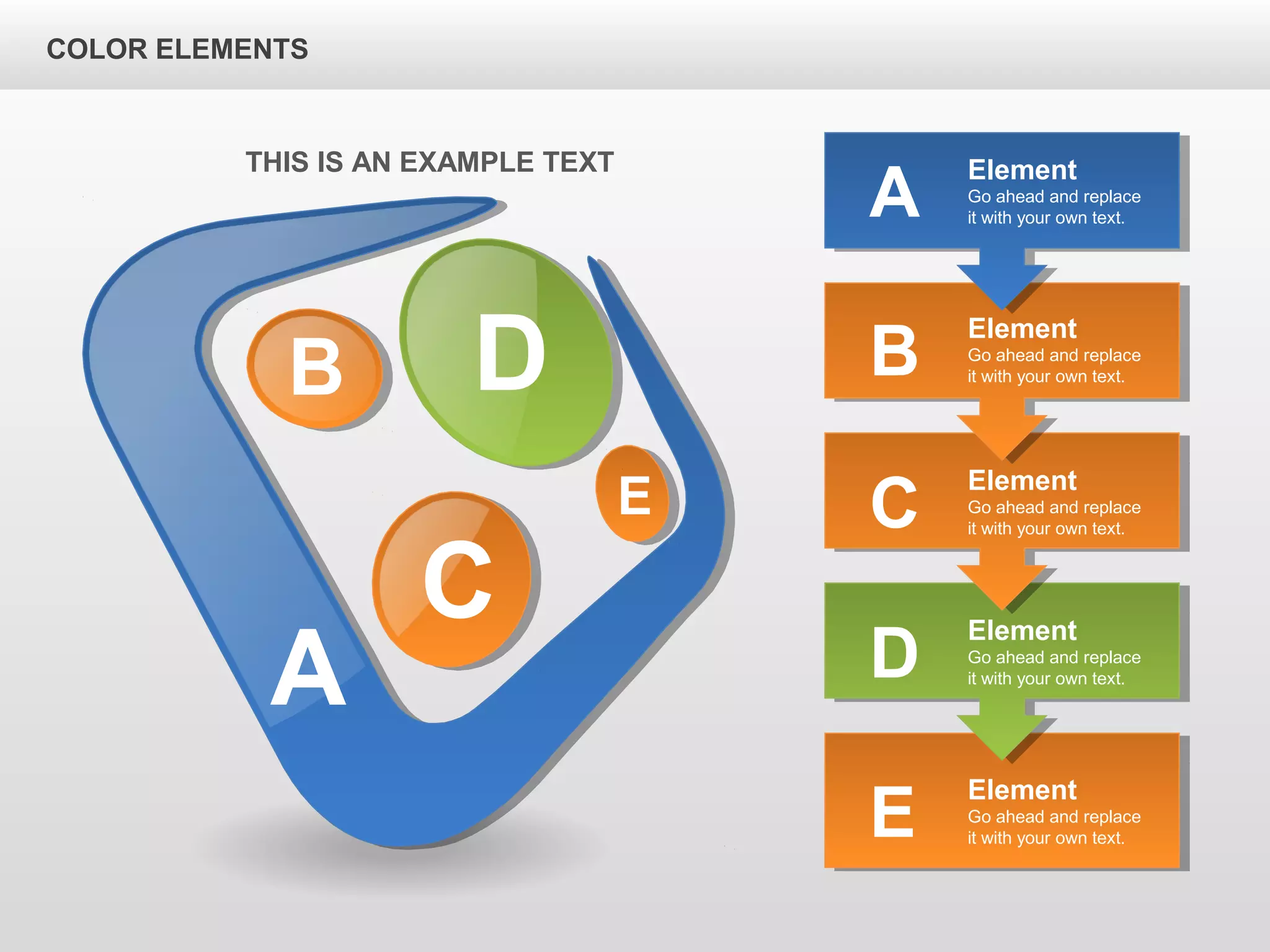 COLOR ELEMENTS

THIS IS AN EXAMPLE TEXT

B

D

E

C

A

A
Element
Go ahead and replace it with your own text.

B
Element
Go ahead and replace it with your own text.

C
Element
Go ahead and replace it with your own text.

D
Element
Go ahead and replace it with your own text.

E
Element
Go ahead and replace it with your own text.